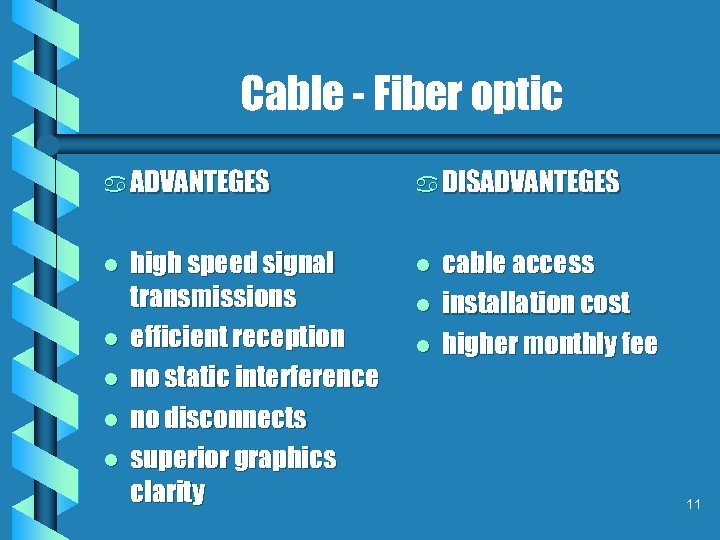 Cable - Fiber optic

ADVANTEGES

- high speed signal transmissions
- efficient reception
- no static interference
- no disconnects
- superior graphics clarity

DISADVANTEGES

- cable access
- installation cost
- higher monthly fee

11